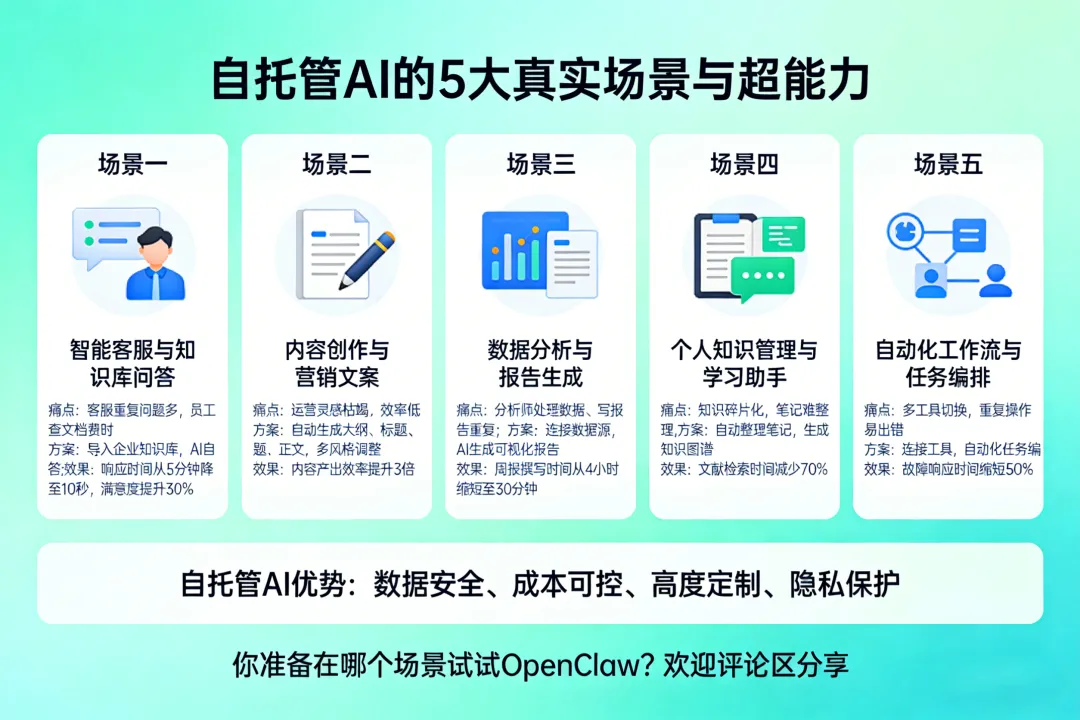 自托管AI的5大真实场景与超能力

场景一

智能客服与知识库问答

痛点：客服重复问题多，员工查文档费时
方案：导入企业知识库，AI自答;效果：响应时间从5分钟降至10秒，满意度提升30%

场景二

内容创作与营销文案

痛点：运营灵感枯竭，效率低
方案：自动生成大纲、标题、题、正文，多风格调整
效果：内容产出效率提升3倍

场景三

数据分析与报告生成

痛点：分析师处理数据、写报告重复；方案：连接数据源，AI生成可视化报告
效果：周报撰写时间从4小时缩短至30分钟

场景四

个人知识管理与学习助手

痛点：知识碎片化，笔记难整理,方案：自动整理笔记，生成知识图谱
效果：文献检索时间减少70%

场景五

自动化工作流与任务编排

痛点：多工具切换，重复操作易出错
方案：连接工具，自动化任务编
效果：故障响应时间缩短50%

自托管AI优势：数据安全、成本可控、高度定制、隐私保护

你准备在哪个场景试试OpenClaw？欢迎评论区分享